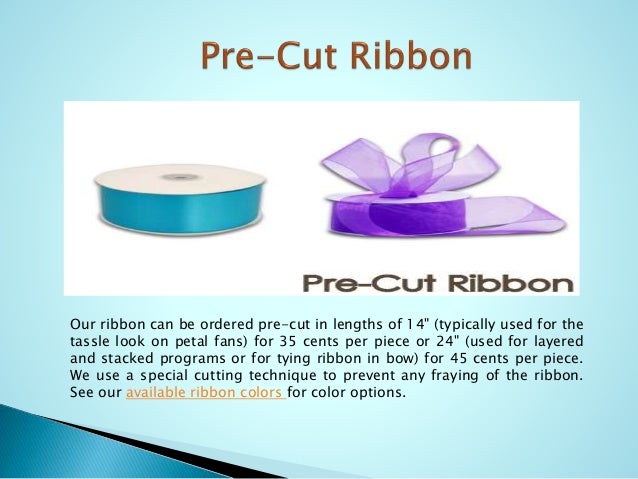 Pre-Cut Ribbon

Pre-Cut Ribbon

Our ribbon can be ordered pre-cut in lengths of 14" (typically used for the tassle look on petal fans) for 35 cents per piece or 24" (used for layered and stacked programs or for tying ribbon in bow) for 45 cents per piece. We use a special cutting technique to prevent any fraying of the ribbon. See our available ribbon colors for color options.